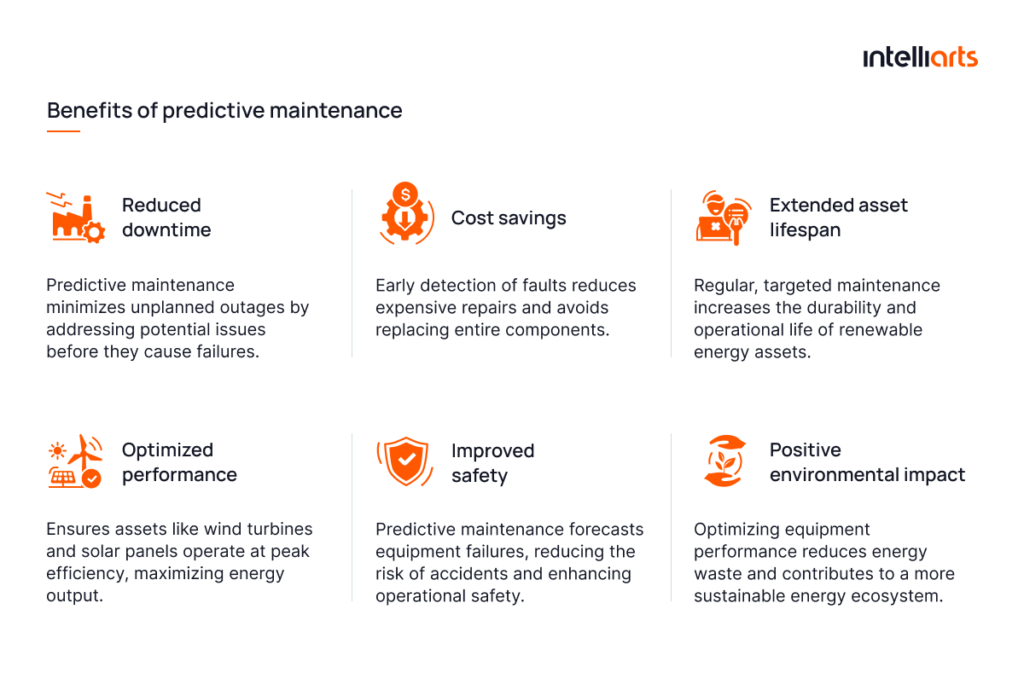 intelliarts

Benefits of predictive maintenance

Reduced downtime

Predictive maintenance minimizes unplanned outages by addressing potential issues before they cause failures.

Cost savings

Early detection of faults reduces expensive repairs and avoids replacing entire components.

Extended asset lifespan

Regular, targeted maintenance increases the durability and operational life of renewable energy assets.

Optimized performance

Ensures assets like wind turbines and solar panels operate at peak efficiency, maximizing energy output.

Improved safety

Predictive maintenance forecasts equipment failures, reducing the risk of accidents and enhancing operational safety.

Positive environmental impact

Optimizing equipment performance reduces energy waste and contributes to a more sustainable energy ecosystem.